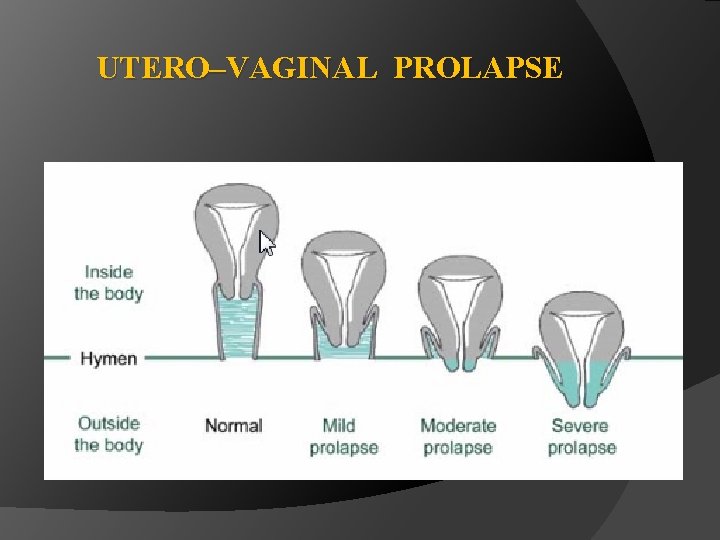 UTERO–VAGINAL PROLAPSE

Inside the body

Hymen

Outside the body

Normal

Mild prolapse

Moderate prolapse

Severe prolapse